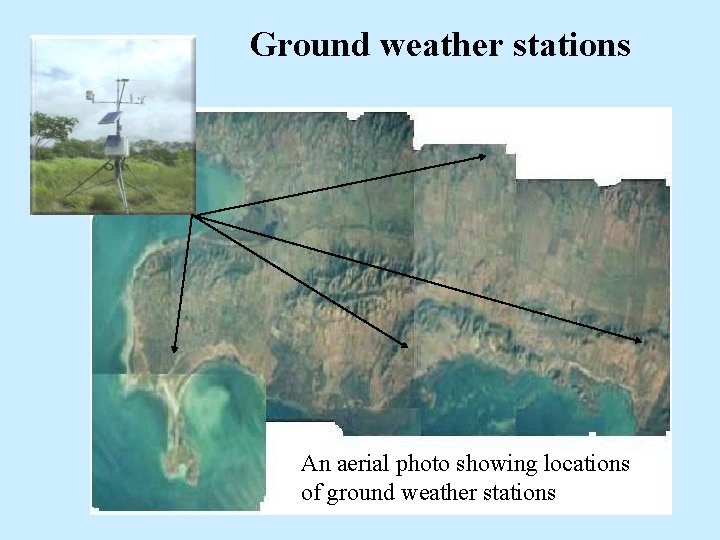 Ground weather stations

An aerial photo showing locations of ground weather stations